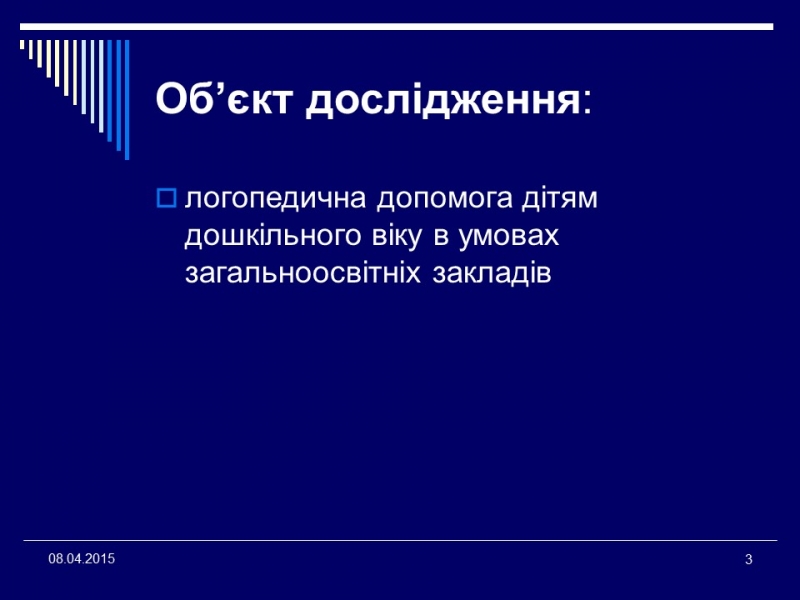 Об’єкт дослідження:

логопедична допомога дітям дошкільного віку в умовах загальноосвітніх закладів

08.04.2015

3